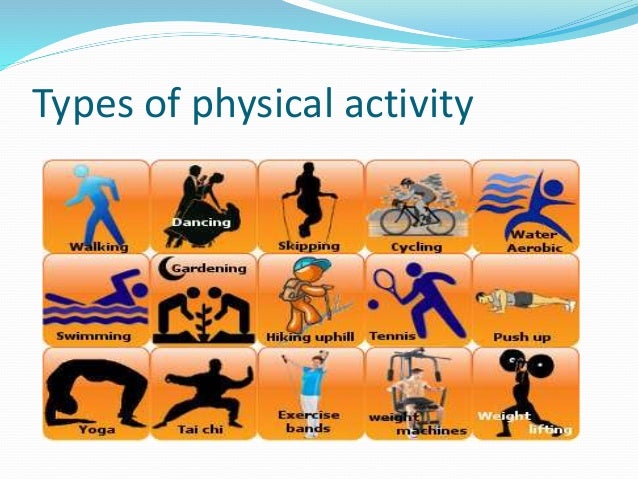 Types of physical activity

Walking

Dancing

Skipping

Cycling

Water Aerobic

Swimming

Gardening

Hiking uphill

Tennis

Push up

Yoga

Tai chi

Exercise bands

weight machines

Weight lifting